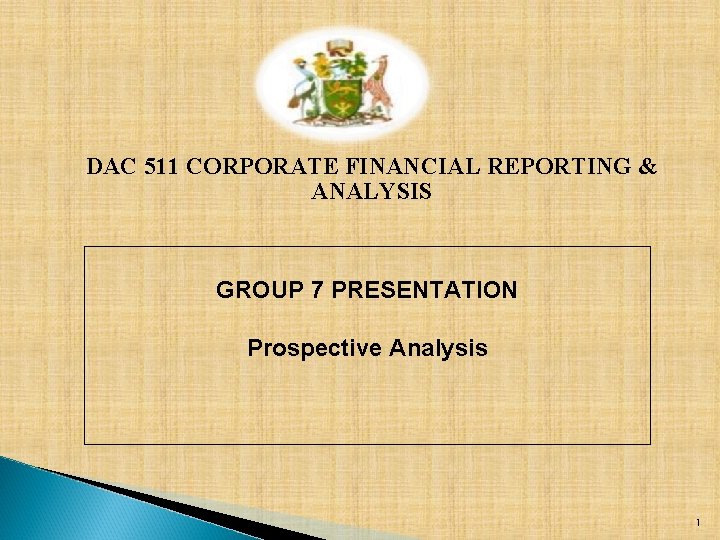 DAC 511 CORPORATE FINANCIAL REPORTING & ANALYSIS

GROUP 7 PRESENTATION

Prospective Analysis

1